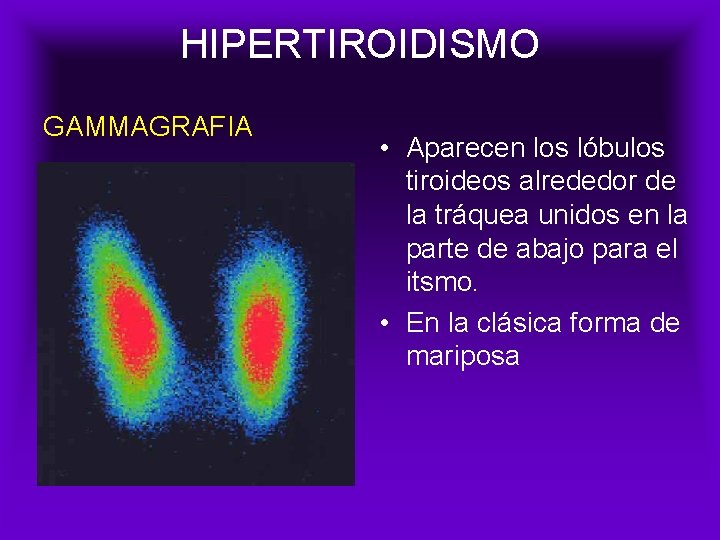 HIPERTIROIDISMO

GAMMAGRAFIA

• Aparecen los lóbulos tiroideos alrededor de la tráquea unidos en la parte de abajo para el itsmo.

• En la clásica forma de mariposa